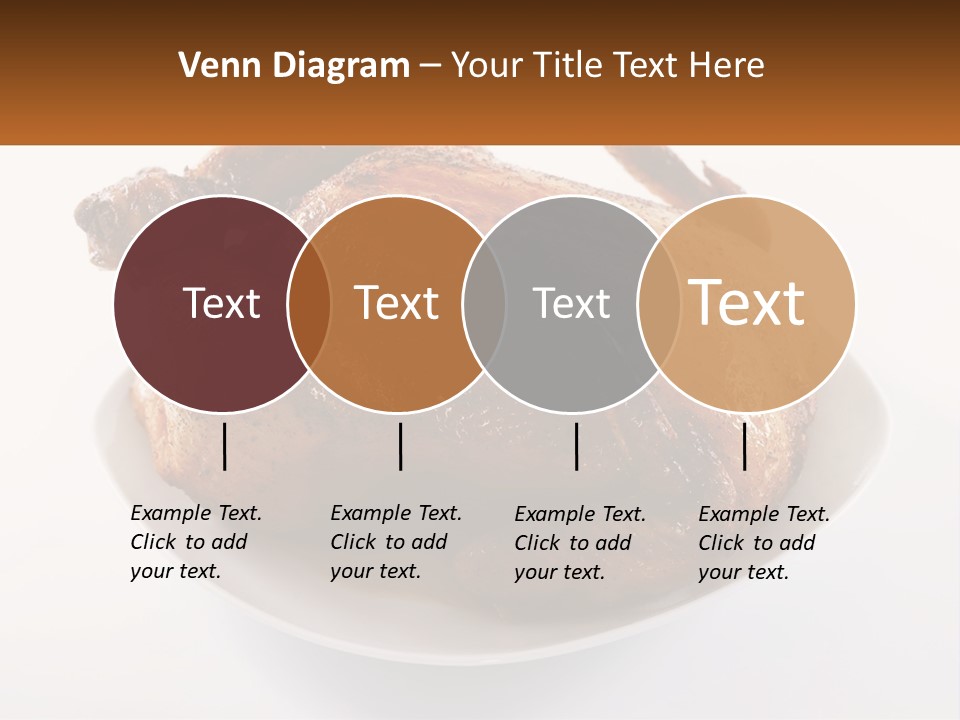 Venn Diagram – Your Title Text Here

Text

Text

Text

Text

Example Text. Click to add your text.

Example Text. Click to add your text.

Example Text. Click to add your text.

Example Text. Click to add your text.